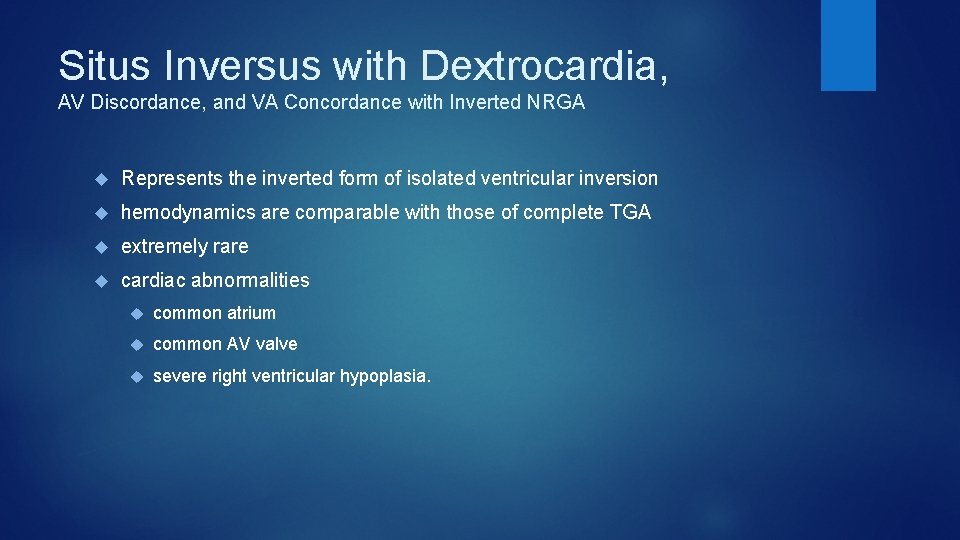 Situs Inversus with Dextrocardia,
AV Discordance, and VA Concordance with Inverted NRGA

Represents the inverted form of isolated ventricular inversion

hemodynamics are comparable with those of complete TGA

extremely rare

cardiac abnormalities

common atrium

common AV valve

severe right ventricular hypoplasia.